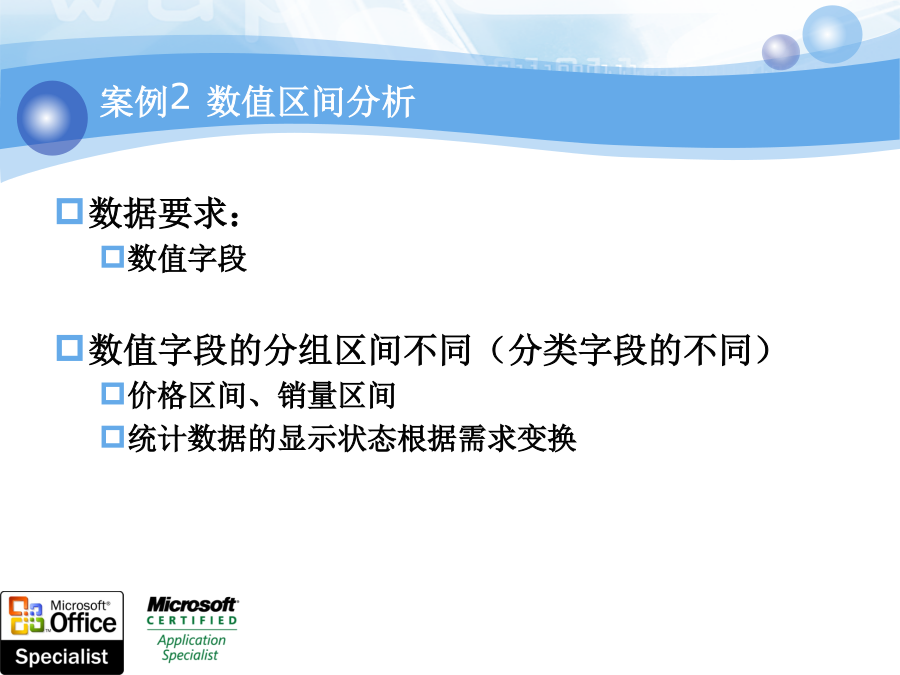 案例2 数值区间分析

数据要求：

数值字段

数值字段的分组区间不同（分类字段的不同）

价格区间、销量区间

统计数据的显示状态根据需求变换

Microsoft® Office Specialist

Microsoft® CERTIFIED Application Specialist